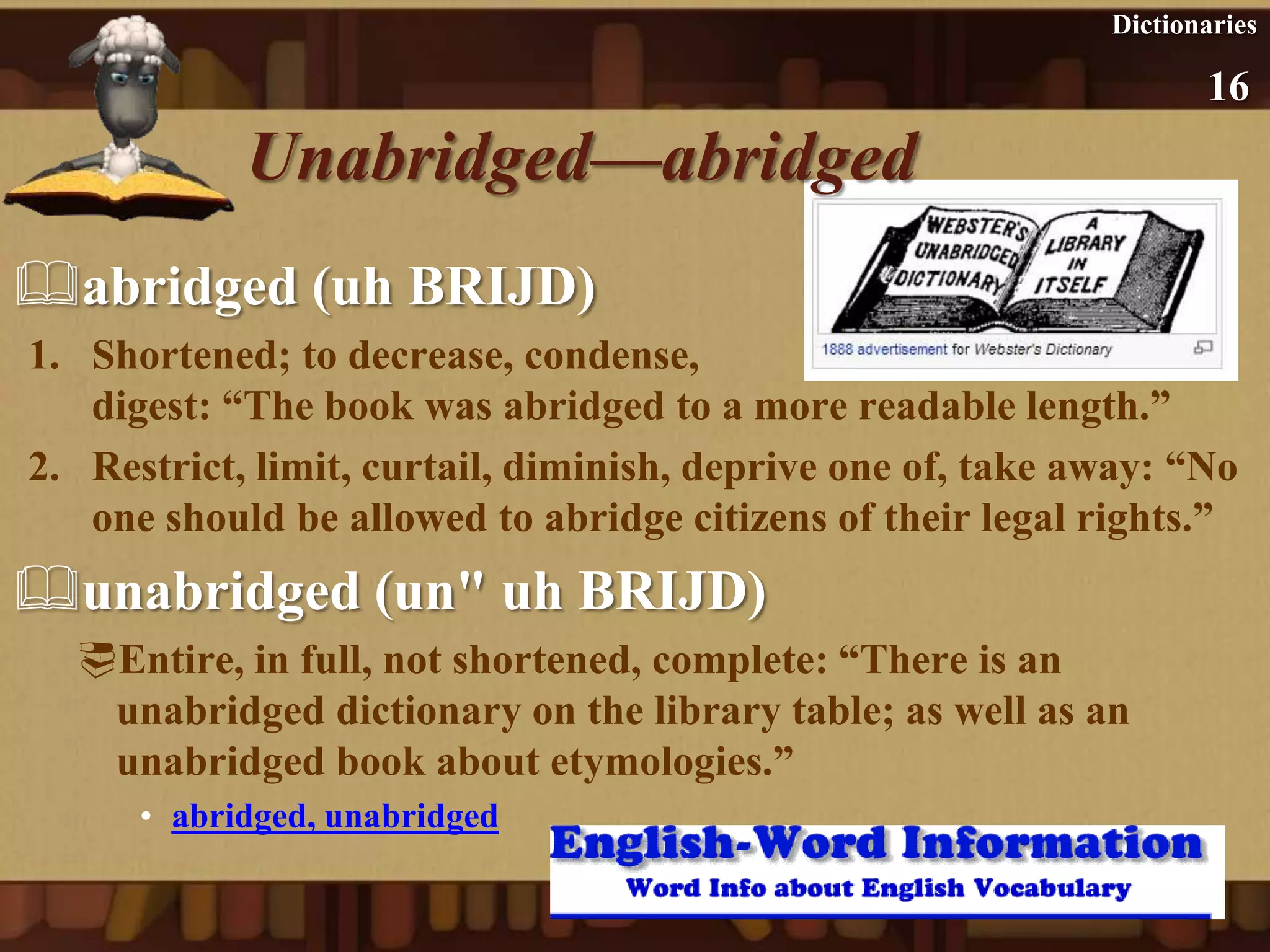 Dictionaries

16

Unabridged—abridged

WEBSTER'S UNABRIDGED DICTIONARY

A LIBRARY IN ITSELF

1888 advertisement for Webster's Dictionary

abridged (uh BRIJD)

1. Shortened; to decrease, condense, digest: “The book was abridged to a more readable length.”

2. Restrict, limit, curtail, diminish, deprive one of, take away: “No one should be allowed to abridge citizens of their legal rights.”

unabridged (un" uh BRIJD)

Entire, in full, not shortened, complete: “There is an unabridged dictionary on the library table; as well as an unabridged book about etymologies.”

• abridged, unabridged

English-Word Information

Word Info about English Vocabulary